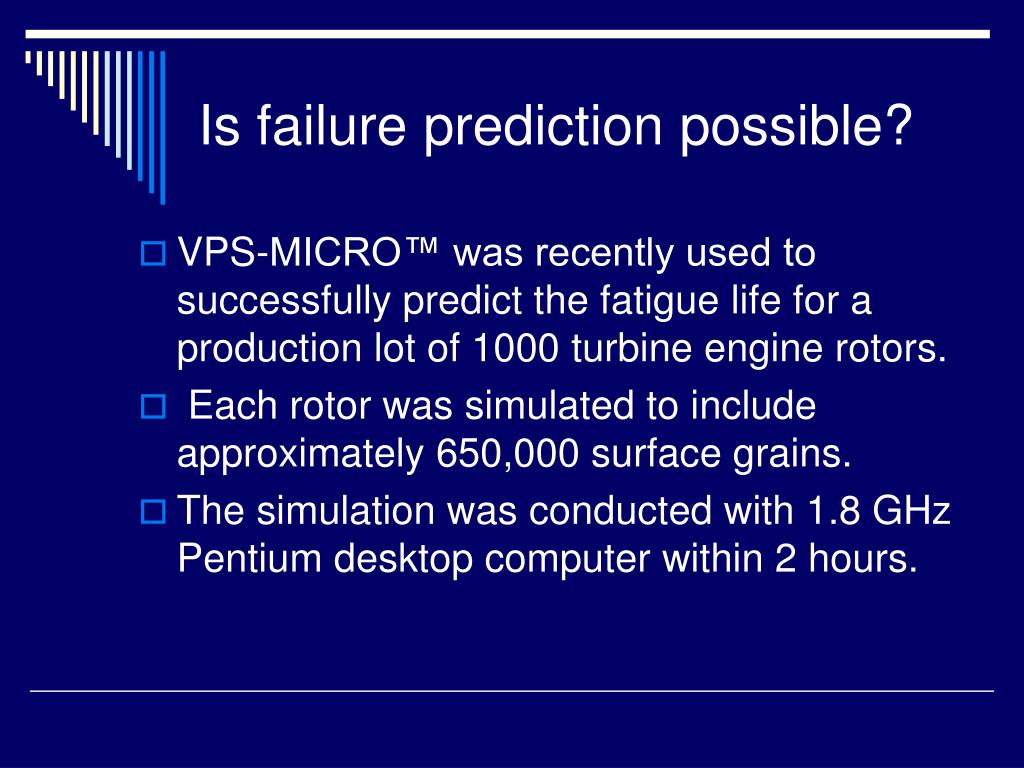 Is failure prediction possible?

VPS-MICRO™ was recently used to successfully predict the fatigue life for a production lot of 1000 turbine engine rotors.

Each rotor was simulated to include approximately 650,000 surface grains.

The simulation was conducted with 1.8 GHz Pentium desktop computer within 2 hours.